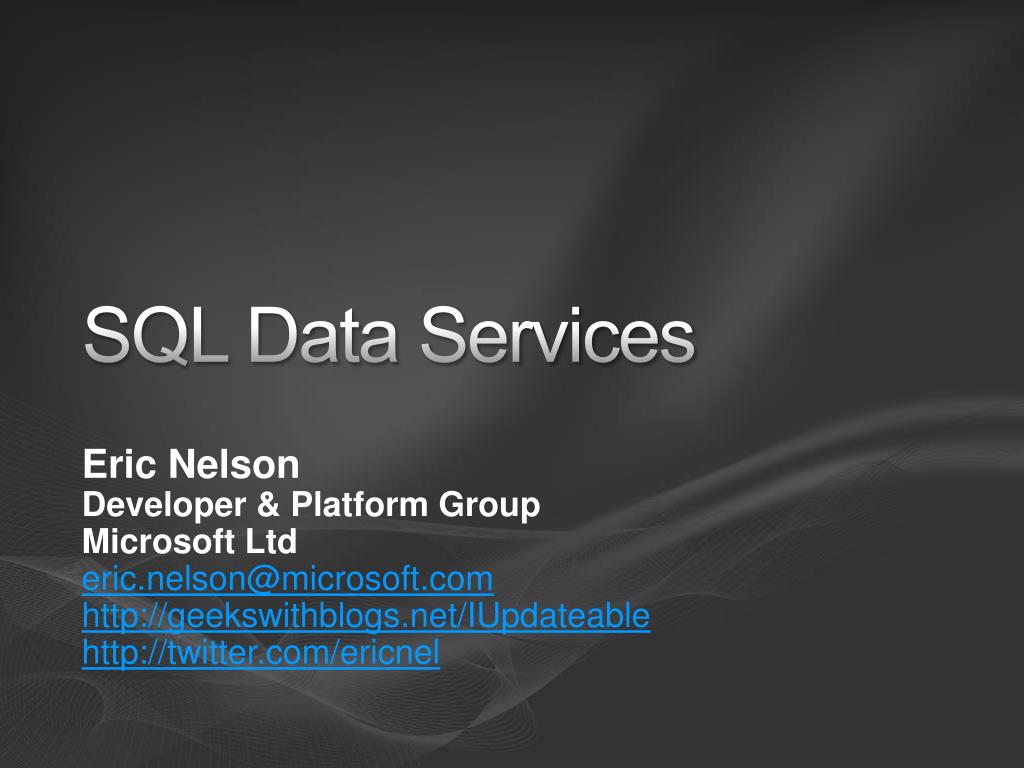 SQL Data Services

Eric Nelson
Developer & Platform Group
Microsoft Ltd
eric.nelson@microsoft.com
http://geekswithblogs.net/IUpdateable
http://twitter.com/ericnel